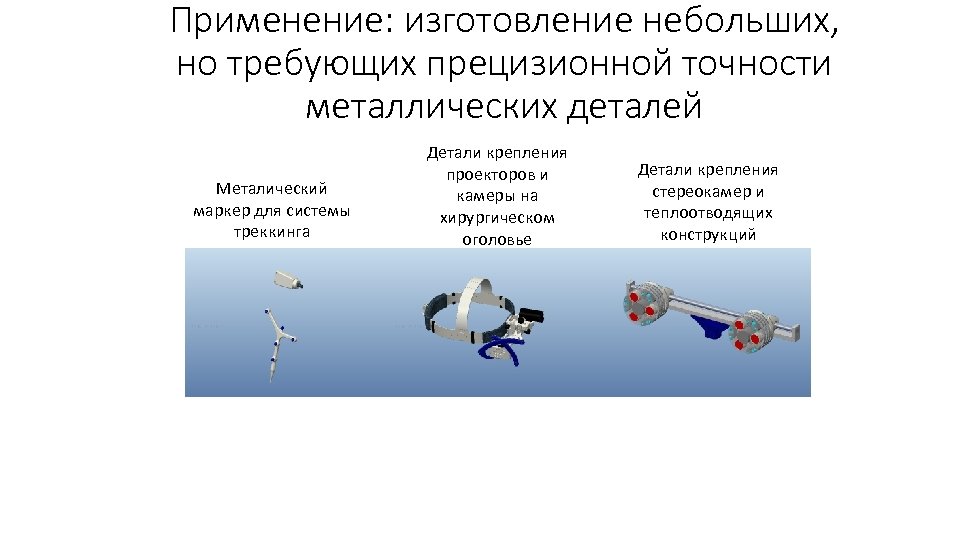 Применение: изготовление небольших, но требующих прецизионной точности металлических деталей

Металический маркер для системы треккинга

Детали крепления проекторов и камеры на хирургическом оголовье

Детали крепления стереокамер и теплоотводящих конструкций